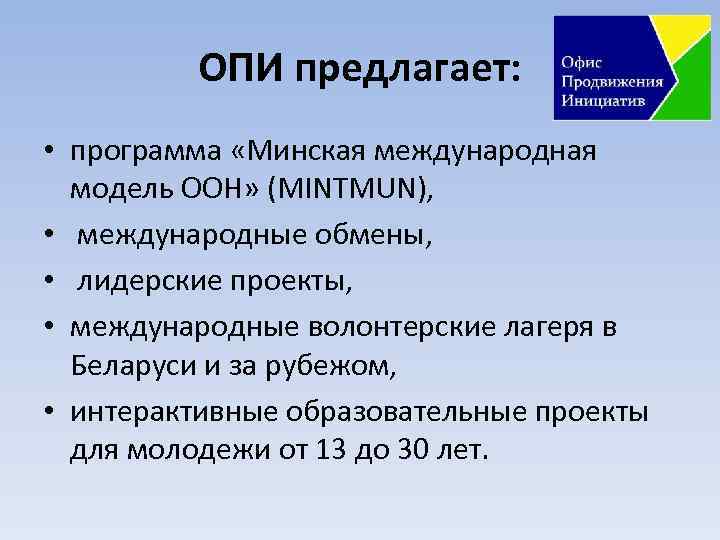 ОПИ предлагает:

Офис Продвижения Инициатив

• программа «Минская международная модель ООН» (MINTMUN),
• международные обмены,
• лидерские проекты,
• международные волонтерские лагеря в Беларуси и за рубежом,
• интерактивные образовательные проекты для молодежи от 13 до 30 лет.